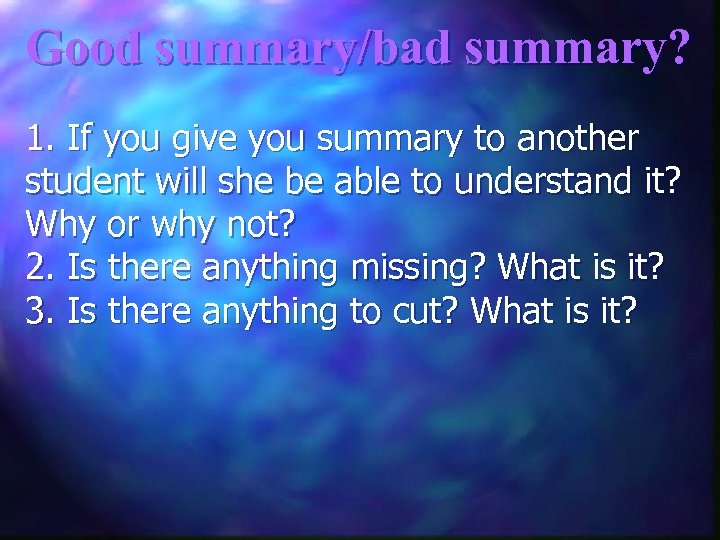 Good summary/bad summary?

1. If you give you summary to another student will she be able to understand it? Why or why not?
2. Is there anything missing? What is it?
3. Is there anything to cut? What is it?